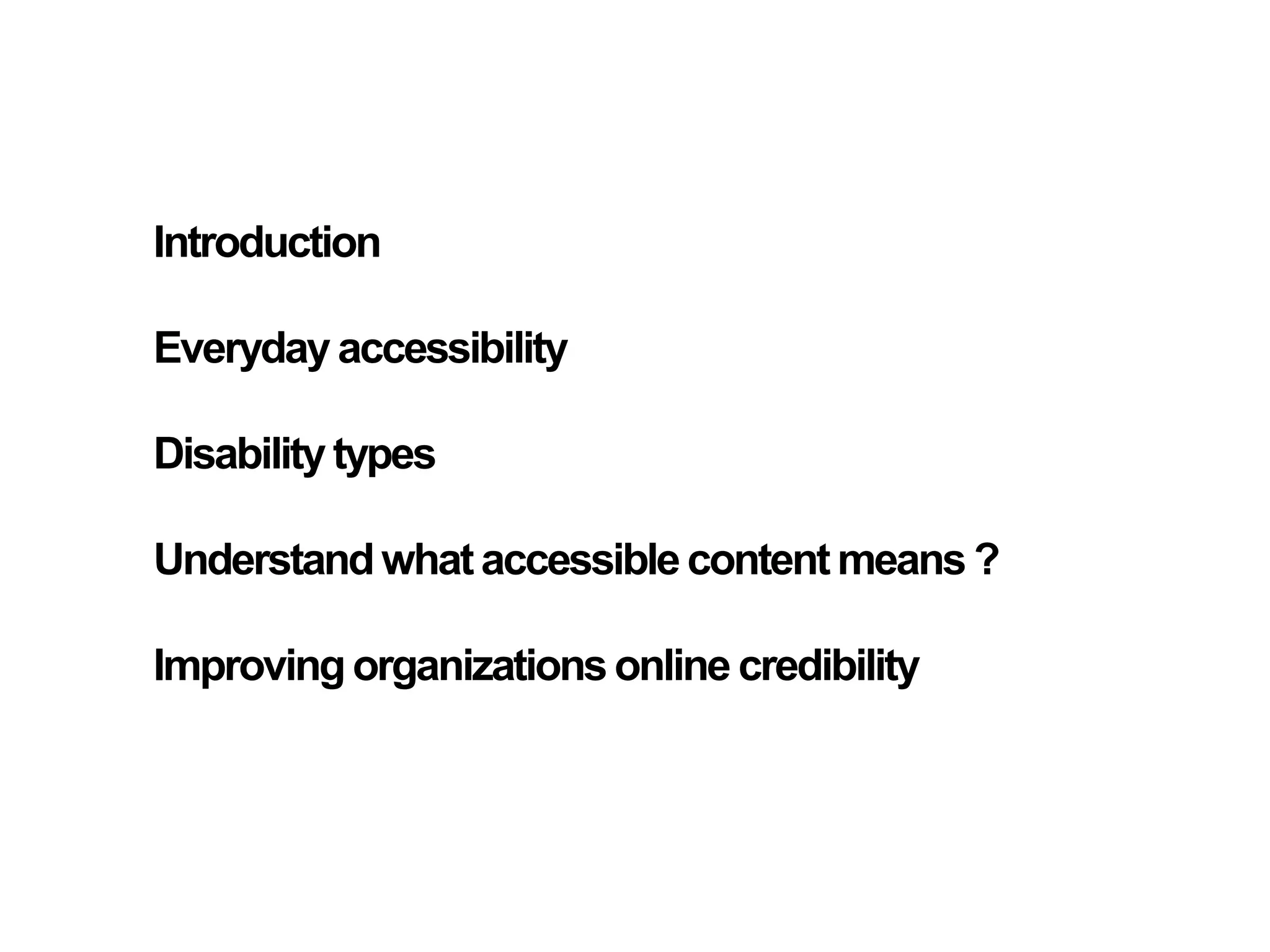 Introduction

Everyday accessibility

Disability types

Understand what accessible content means ?

Improving organizations online credibility